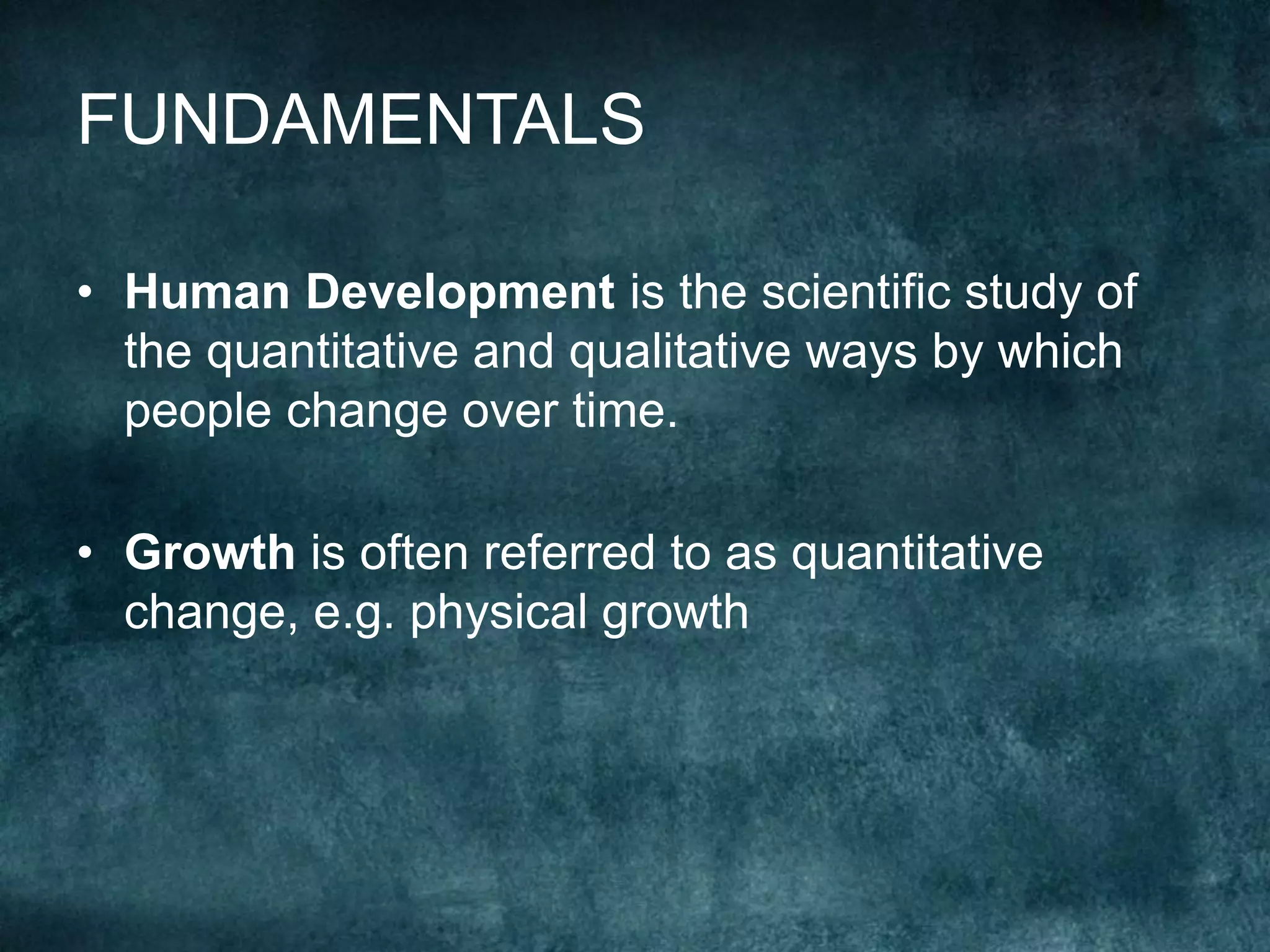 FUNDAMENTALS

• Human Development is the scientific study of the quantitative and qualitative ways by which people change over time.

• Growth is often referred to as quantitative change, e.g. physical growth